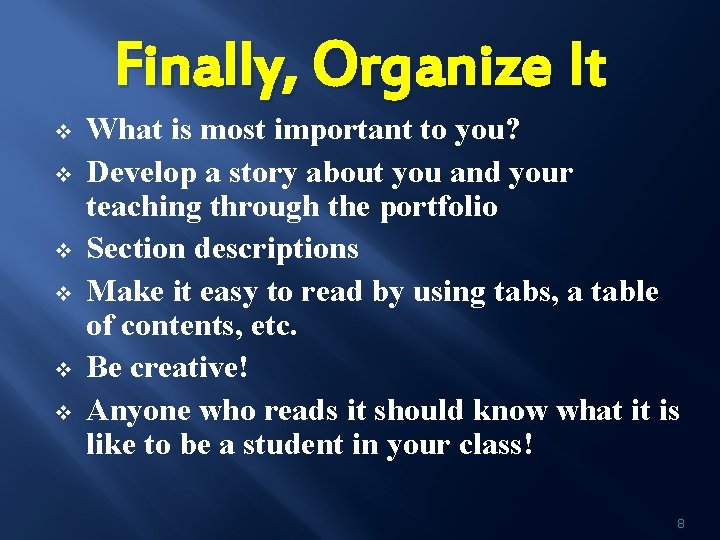 Finally, Organize It

❖ What is most important to you?
❖ Develop a story about you and your teaching through the portfolio
❖ Section descriptions
❖ Make it easy to read by using tabs, a table of contents, etc.
❖ Be creative!
❖ Anyone who reads it should know what it is like to be a student in your class!

8